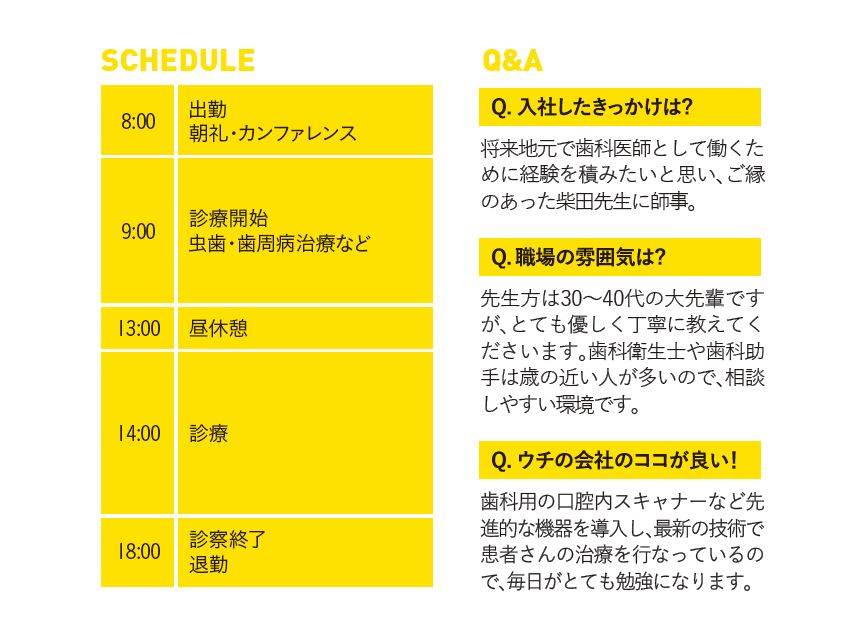 SCHEDULE

| 8:00 | 出勤 朝礼・カンファレンス |
|---|---|
| 9:00 | 診療開始 虫歯・歯周病治療など |
| 13:00 | 昼休憩 |
| 14:00 | 診療 |
| 18:00 | 診察終了 退勤 |

Q&A

Q. 入社したきっかけは?

将来地元で歯科医師として働くために経験を積みたいと思い、ご縁のあった柴田先生に師事。

Q. 職場の雰囲気は?

先生方は30〜40代の大先輩ですが、とても優しく丁寧に教えてくださいます。歯科衛生士や歯科助手は歳の近い人が多いので、相談しやすい環境です。

Q. ウチの会社のココが良い!

歯科用の口腔内スキャナーなど先進的な機器を導入し、最新の技術で患者さんの治療を行なっているので、毎日がとても勉強になります。